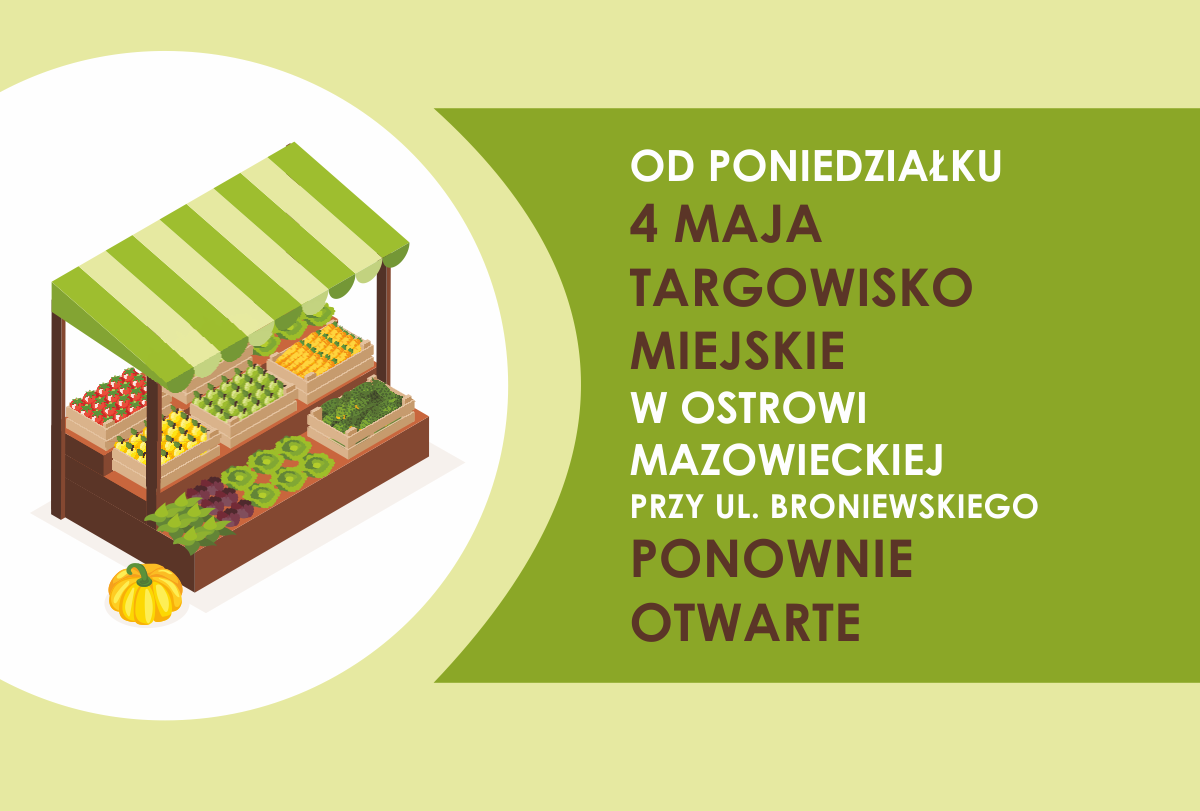 OD PONIEDZIAŁKU
4 MAJA
TARGOWISKO
MIEJSKIE
W OSTROWI
MAZOWIECKIEJ
PRZY UL. BRONIEWSKIEGO
PONOWNIE
OTWARTE